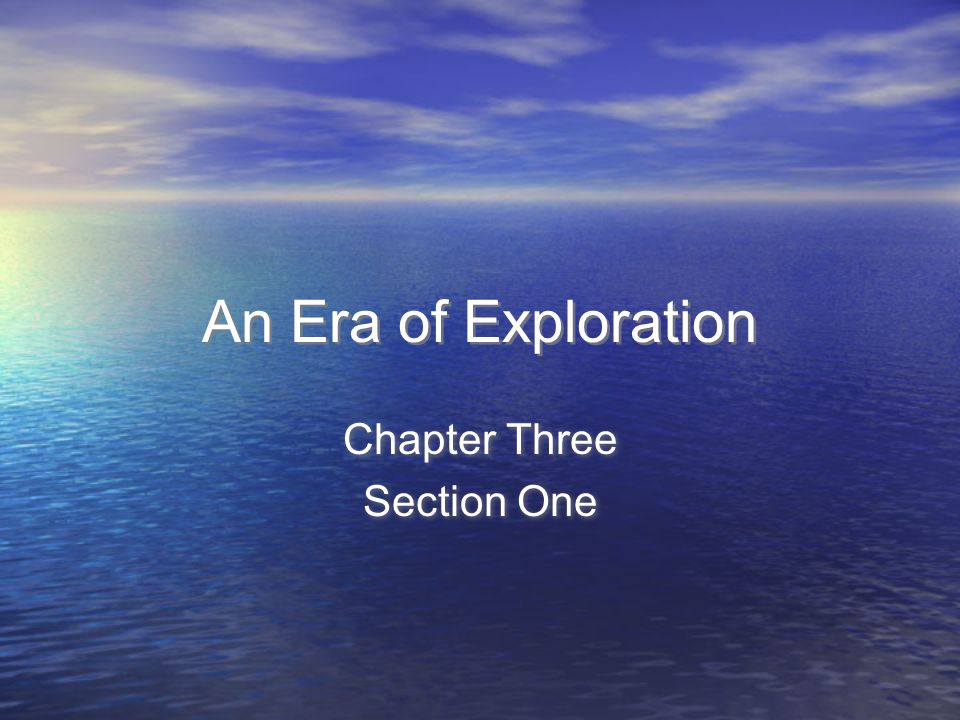 An Era of Exploration

Chapter Three
Section One